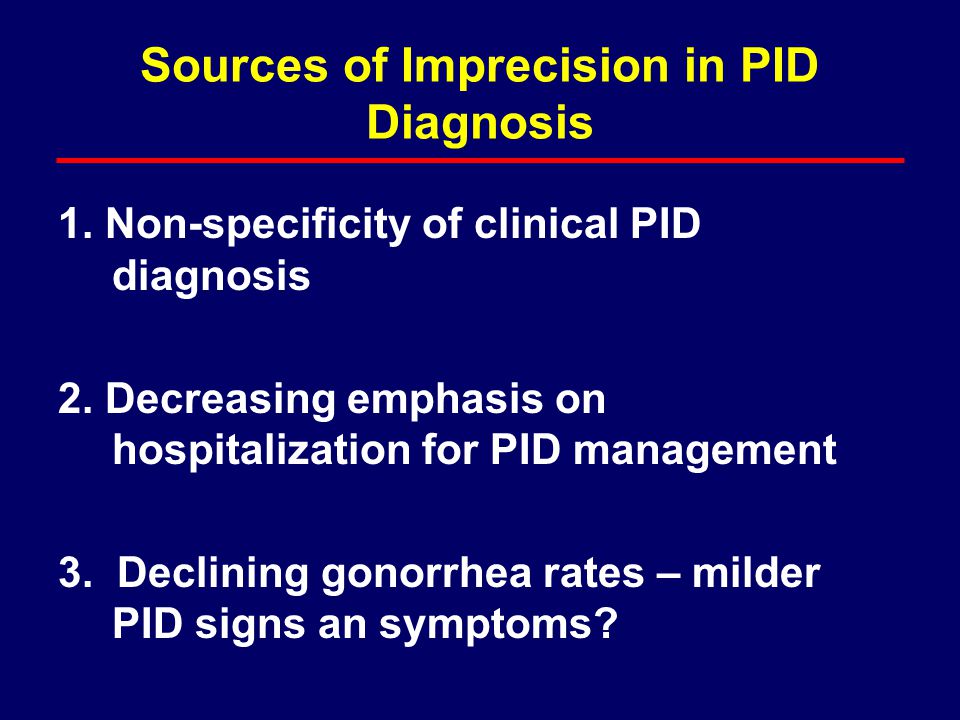 Sources of Imprecision in PID Diagnosis

1. Non-specificity of clinical PID diagnosis

2. Decreasing emphasis on hospitalization for PID management

3. Declining gonorrhea rates – milder PID signs an symptoms?